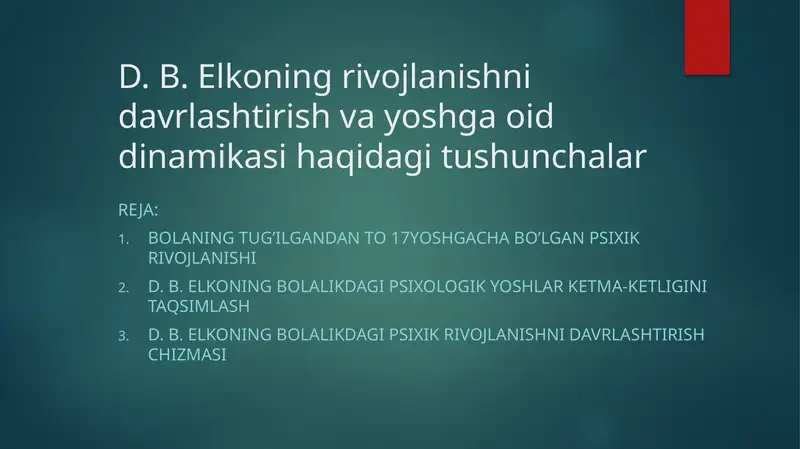 D. B. Elkoning rivojlanishni davrlashtirish va yoshga oid dinamikasi haqidagi tushunchalar

REJA:

1. BOLANING TUG'ILGANDAN TO 17YOSHGACHA BO'LGAN PSIXIK RIVOJLANISHI
2. D. B. ELKONING BOLALIKDAGI PSIXOLOGIK YOSHLAR KETMA-KETLIGINI TAQSIMLASH
3. D. B. ELKONING BOLALIKDAGI PSIXIK RIVOJLANISHNI DAVRLASHTIRISH CHIZMASI